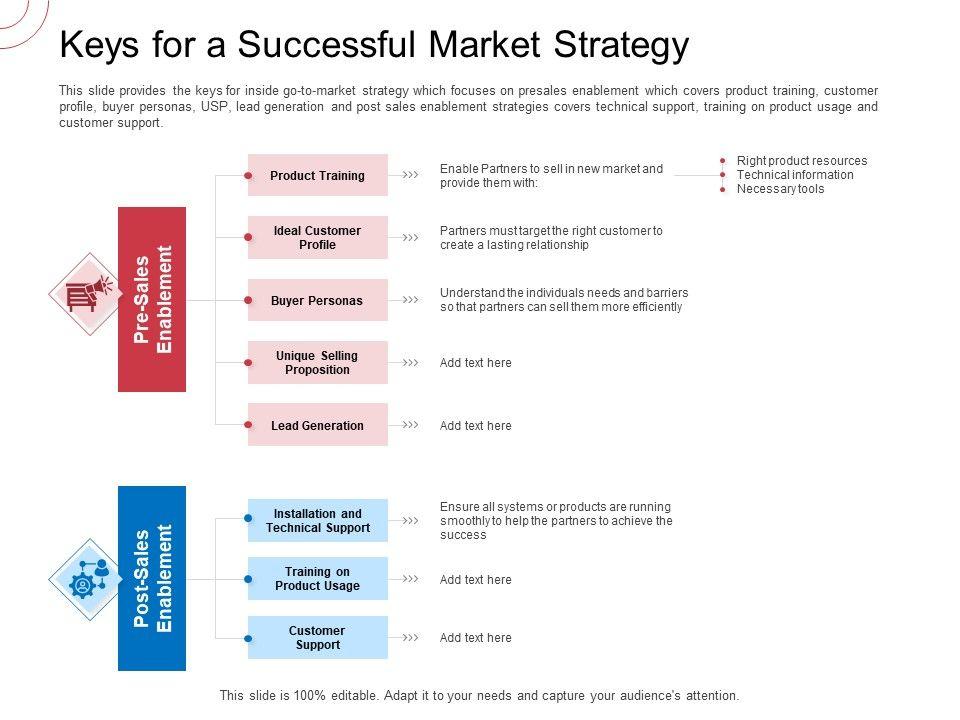 Keys for a Successful Market Strategy

This slide provides the keys for inside go-to-market strategy which focuses on presales enablement which covers product training, customer profile, buyer personas, USP, lead generation and post sales enablement strategies covers technical support, training on product usage and customer support.

Pre-Sales Enablement

Product Training
Enable Partners to sell in new market and provide them with:
Right product resources
Technical information
Necessary tools

Ideal Customer Profile
Partners must target the right customer to create a lasting relationship

Buyer Personas
Understand the individuals needs and barriers so that partners can sell them more efficiently

Unique Selling Proposition
Add text here

Lead Generation
Add text here

Post-Sales Enablement

Installation and Technical Support
Ensure all systems or products are running smoothly to help the partners to achieve the success

Training on Product Usage
Add text here

Customer Support
Add text here

This slide is 100% editable. Adapt it to your needs and capture your audience's attention.